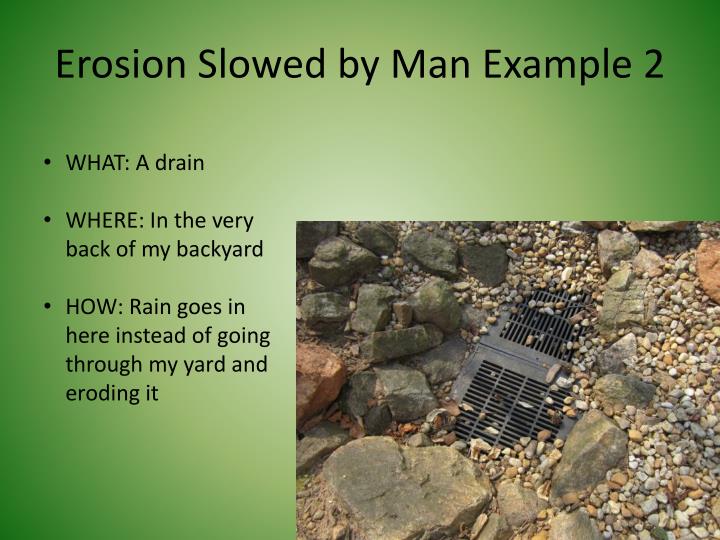 Erosion Slowed by Man Example 2

• WHAT: A drain

• WHERE: In the very back of my backyard

• HOW: Rain goes in here instead of going through my yard and eroding it